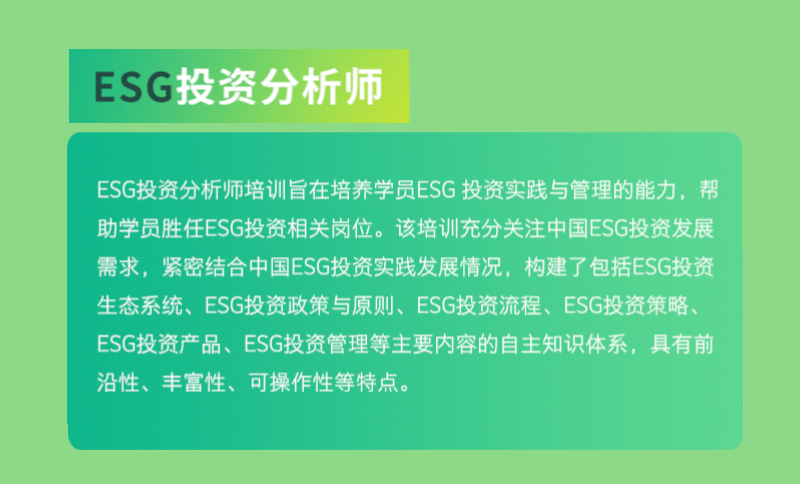 ESG投资分析师

ESG投资分析师培训旨在培养学员ESG投资实践与管理的能力，帮助学员胜任ESG投资相关岗位。该培训充分关注中国ESG投资发展需求，紧密结合中国ESG投资实践发展情况，构建了包括ESG投资生态系统、ESG投资政策与原则、ESG投资流程、ESG投资策略、ESG投资产品、ESG投资管理等主要内容的自主知识体系，具有前沿性、丰富性、可操作性等特点。